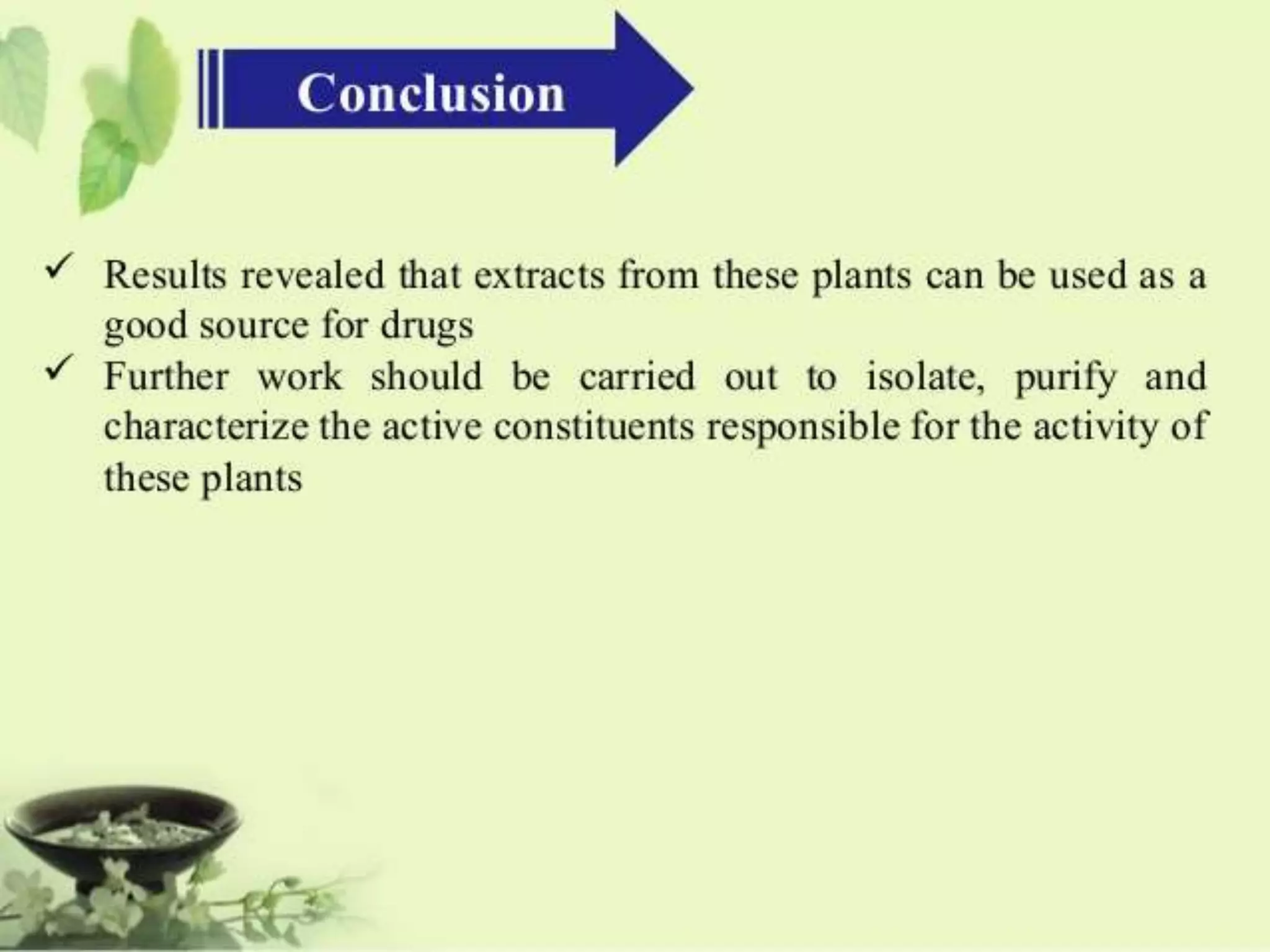 Conclusion

✓ Results revealed that extracts from these plants can be used as a good source for drugs

✓ Further work should be carried out to isolate, purify and characterize the active constituents responsible for the activity of these plants